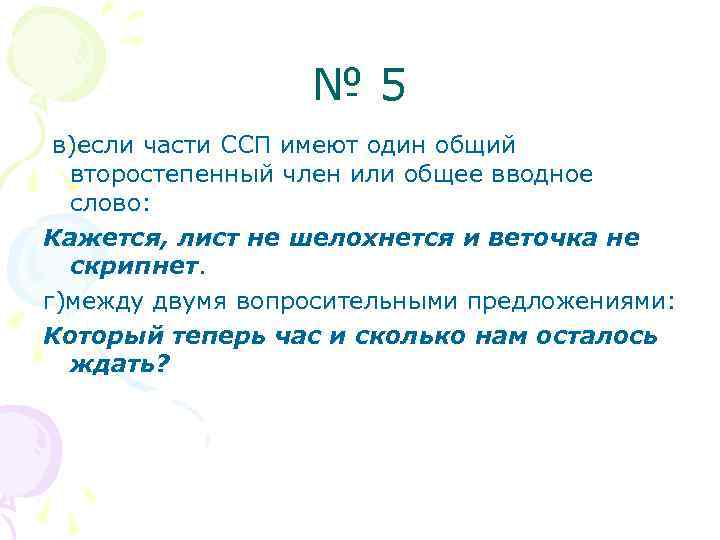 № 5

в)если части ССП имеют один общий второстепенный член или общее вводное слово:

Кажется, лист не шелохнется и веточка не скрипнет.

г)между двумя вопросительными предложениями:

Который теперь час и сколько нам осталось ждать?